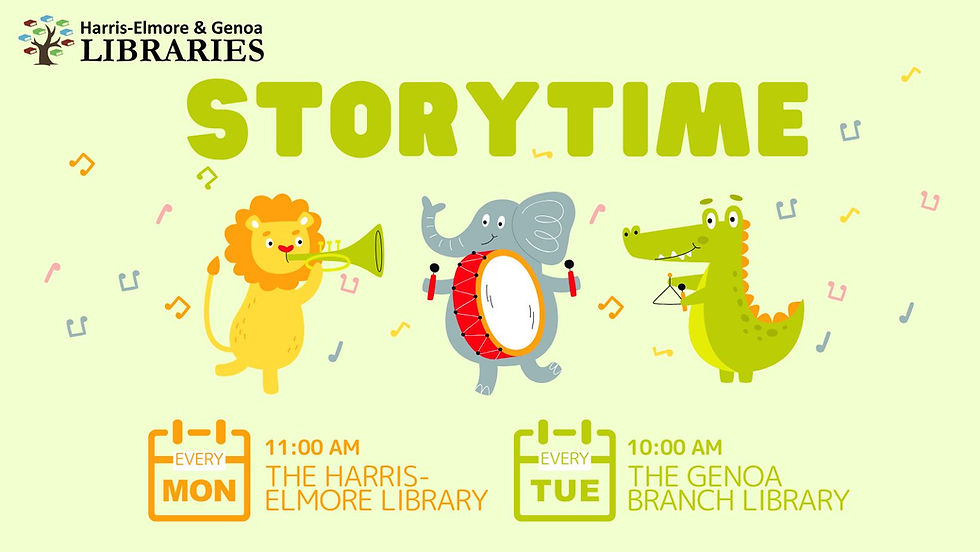 Harris-Elmore & Genoa
LIBRARIES

STORYTIME

EVERY
MON

11:00 AM
THE HARRIS-ELMORE LIBRARY

EVERY
TUE

10:00 AM
THE GENOA BRANCH LIBRARY